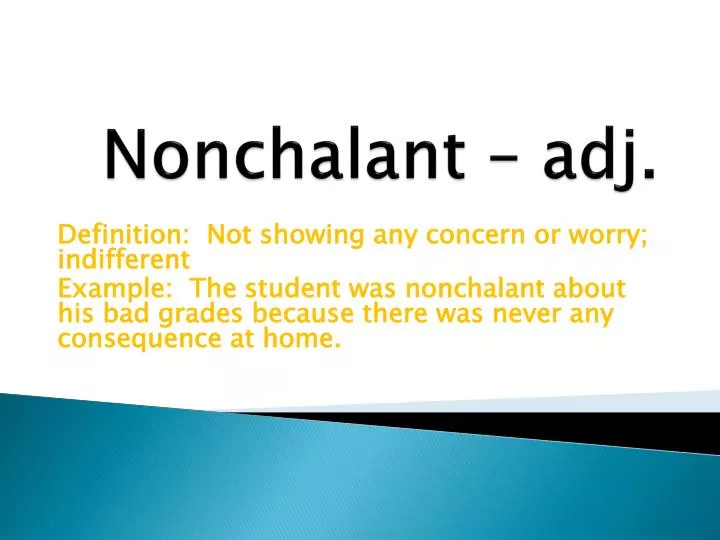 Nonchalant – adj.

Definition: Not showing any concern or worry; indifferent

Example: The student was nonchalant about his bad grades because there was never any consequence at home.